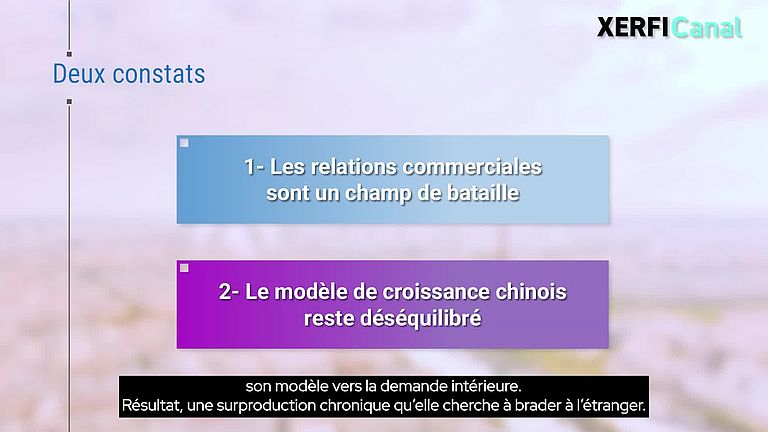 XERFI Canal

Deux constats

1- Les relations commerciales sont un champ de bataille

2- Le modèle de croissance chinois reste déséquilibré

son modèle vers la demande intérieure.
Résultat, une surproduction chronique qu'elle cherche à brader à l'étranger.